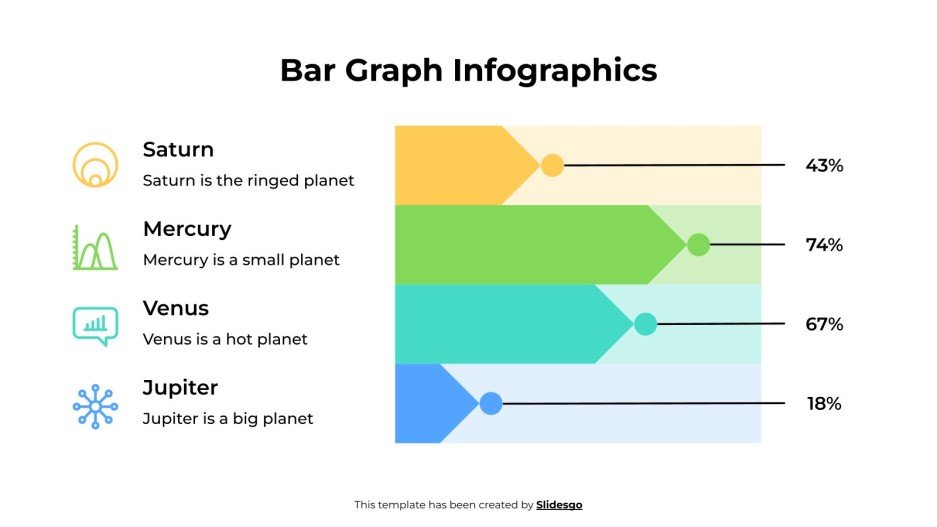 Bar Graph Infographics

Saturn
Saturn is the ringed planet

Mercury
Mercury is a small planet

Venus
Venus is a hot planet

Jupiter
Jupiter is a big planet

43%
74%
67%
18%

This template has been created by Slidesgo